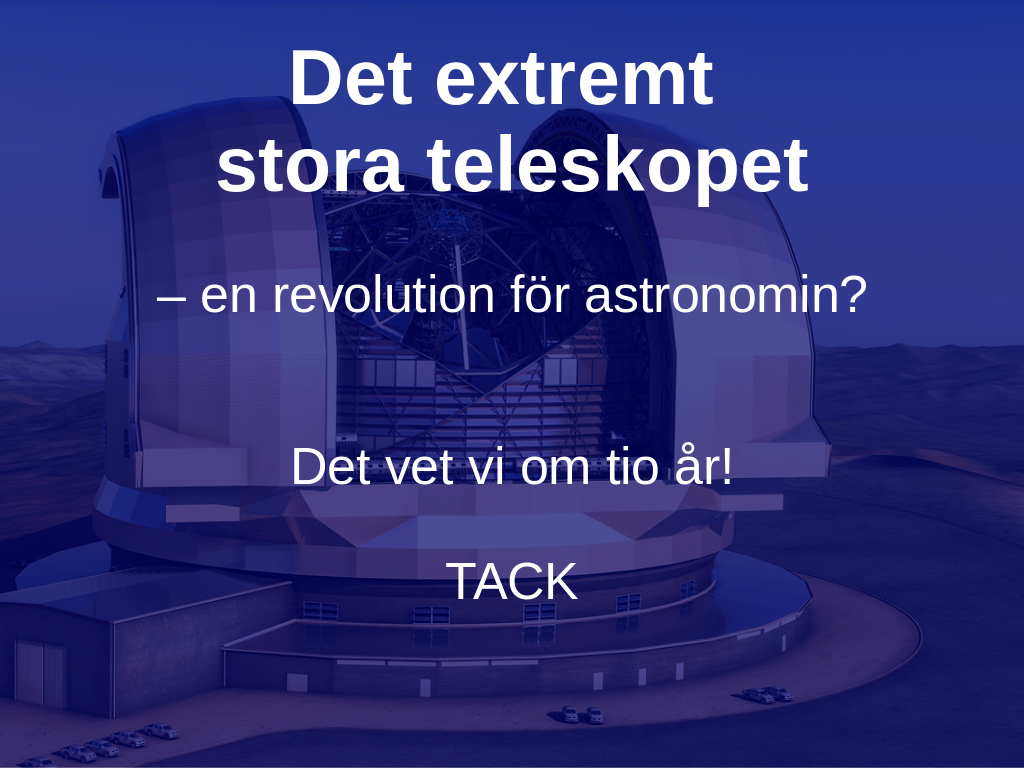 Det extremt stora teleskopet

– en revolution för astronomin?

Det vet vi om tio år!

TACK